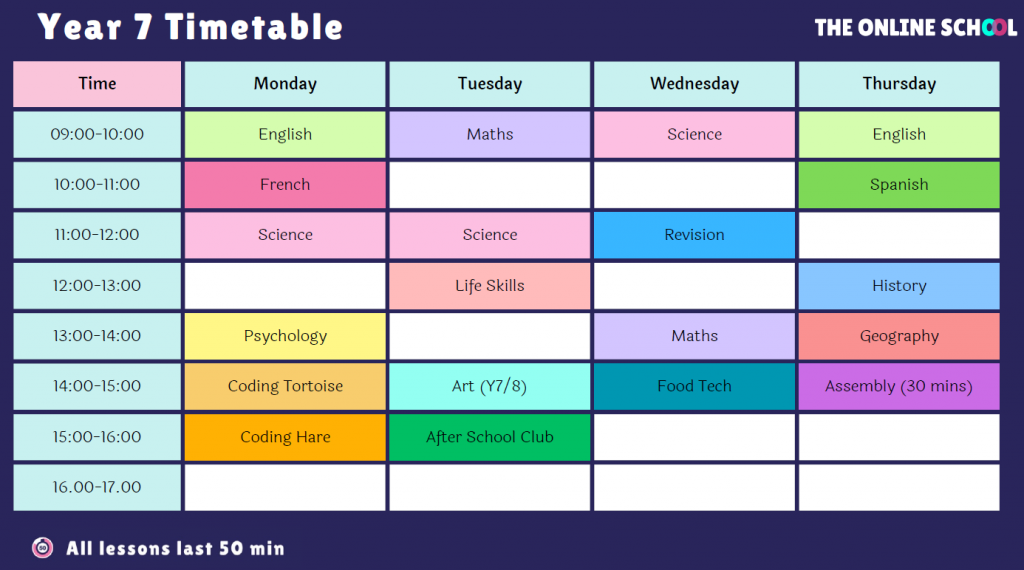 Year 7 Timetable

THE ONLINE SCHOOL

| Time | Monday | Tuesday | Wednesday | Thursday |
|---|---|---|---|---|
| 09:00-10:00 | English | Maths | Science | English |
| 10:00-11:00 | French | | | Spanish |
| 11:00-12:00 | Science | Science | Revision | |
| 12:00-13:00 | | Life Skills | | History |
| 13:00-14:00 | Psychology | | Maths | Geography |
| 14:00-15:00 | Coding Tortoise | Art (Y7/8) | Food Tech | Assembly (30 mins) |
| 15:00-16:00 | Coding Hare | After School Club | | |
| 16.00-17.00 | | | | |

All lessons last 50 min